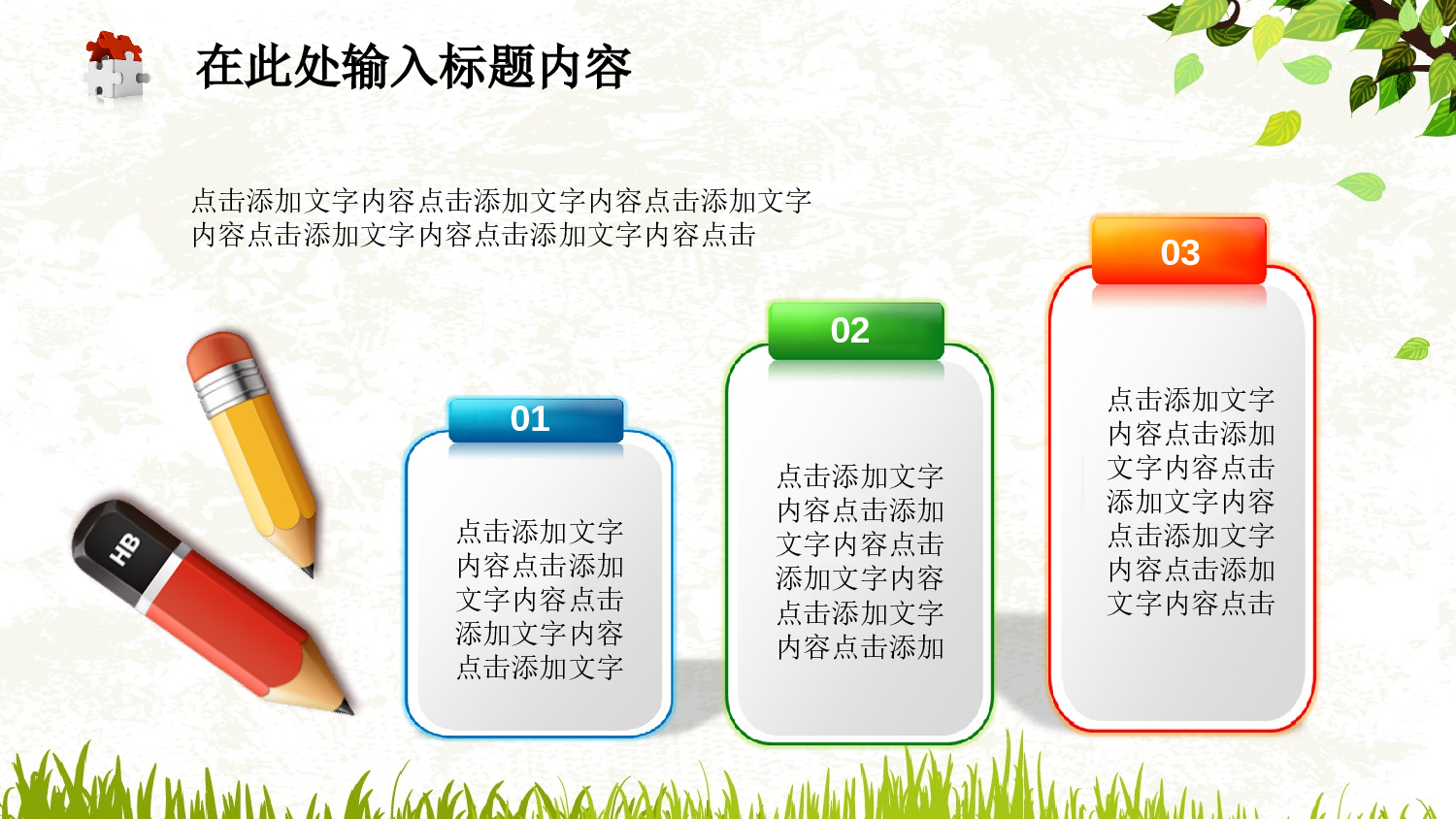 在此处输入标题内容

点击添加文字内容点击添加文字内容点击添加文字内容点击添加文字内容点击添加文字内容点击

HB

01

点击添加文字内容点击添加文字内容点击添加文字内容点击添加文字

02

点击添加文字内容点击添加文字内容点击添加文字内容点击添加文字内容点击添加

03

点击添加文字内容点击添加文字内容点击添加文字内容点击添加文字内容点击添加文字内容点击